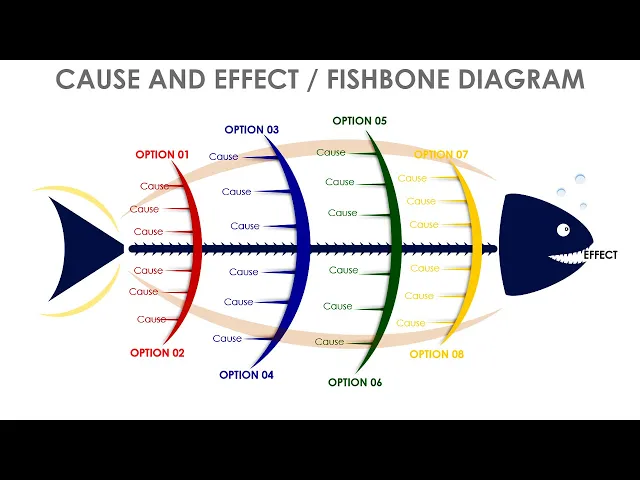 CAUSE AND EFFECT / FISHBONE DIAGRAM

OPTION 01
Cause
Cause
Cause
Cause
Cause
Cause
OPTION 02

OPTION 03
Cause
Cause
Cause
Cause
Cause
Cause
OPTION 04

OPTION 05
Cause
Cause
Cause
Cause
Cause
Cause
OPTION 06

OPTION 07
Cause
Cause
Cause
Cause
Cause
Cause
OPTION 08

EFFECT